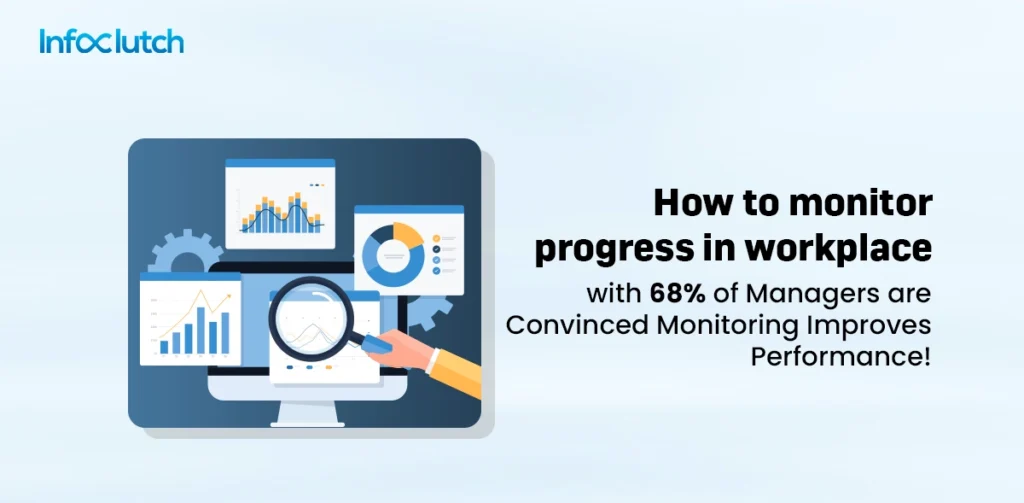 Infoclutch

How to monitor progress in workplace

with 68% of Managers are Convinced Monitoring Improves Performance!